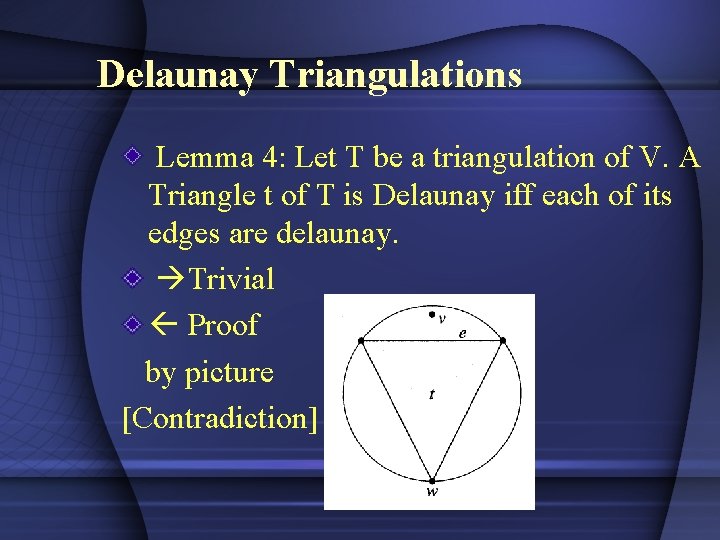 Delaunay Triangulations

Lemma 4: Let T be a triangulation of V. A Triangle t of T is Delaunay iff each of its edges are delaunay.

→Trivial

← Proof by picture [Contradiction]

v
e
t
w